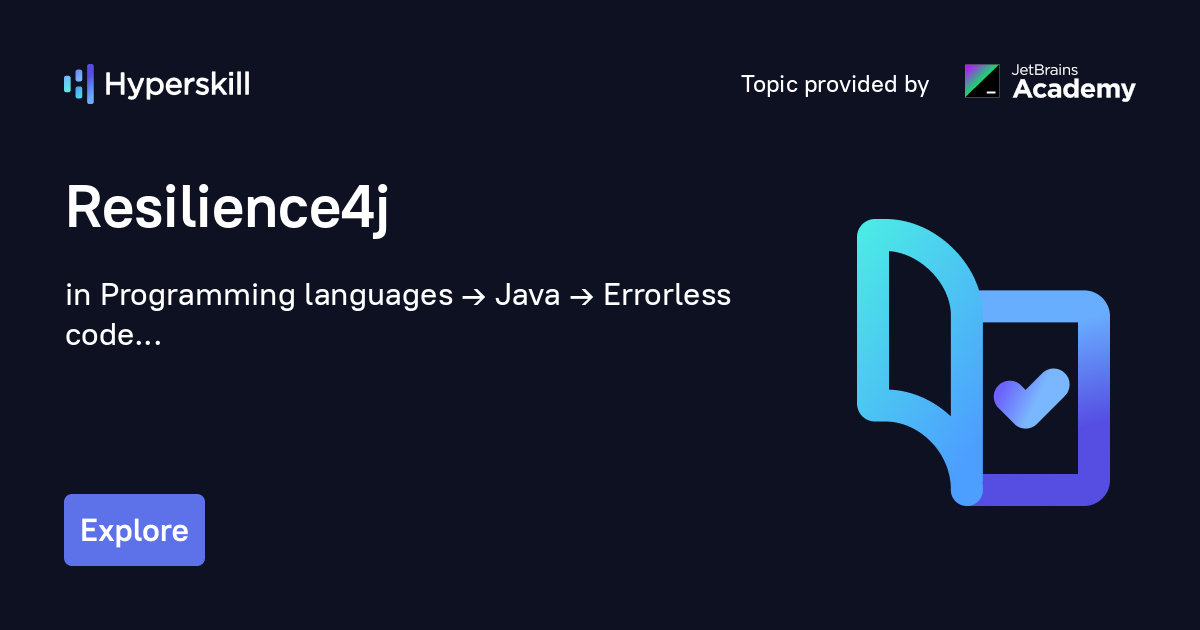 Hyperskill

Topic provided by JetBrains Academy

Resilience4j

in Programming languages → Java → Errorless code...

Explore